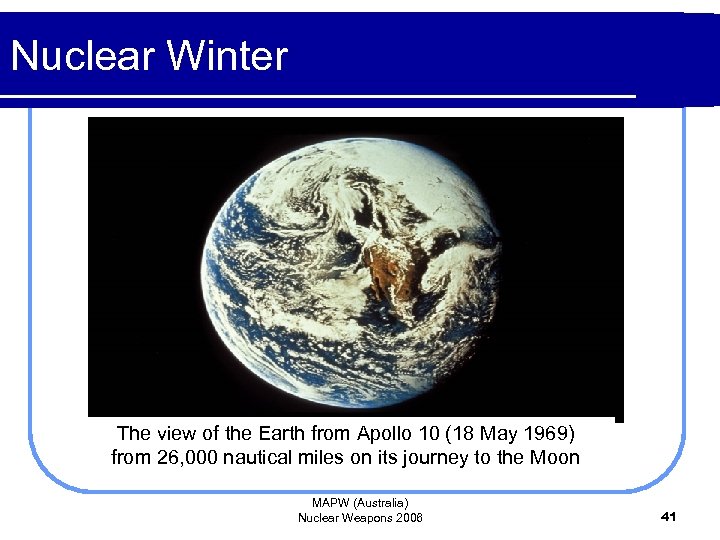 Nuclear Winter

The view of the Earth from Apollo 10 (18 May 1969) from 26,000 nautical miles on its journey to the Moon

MAPW (Australia)
Nuclear Weapons 2006

41